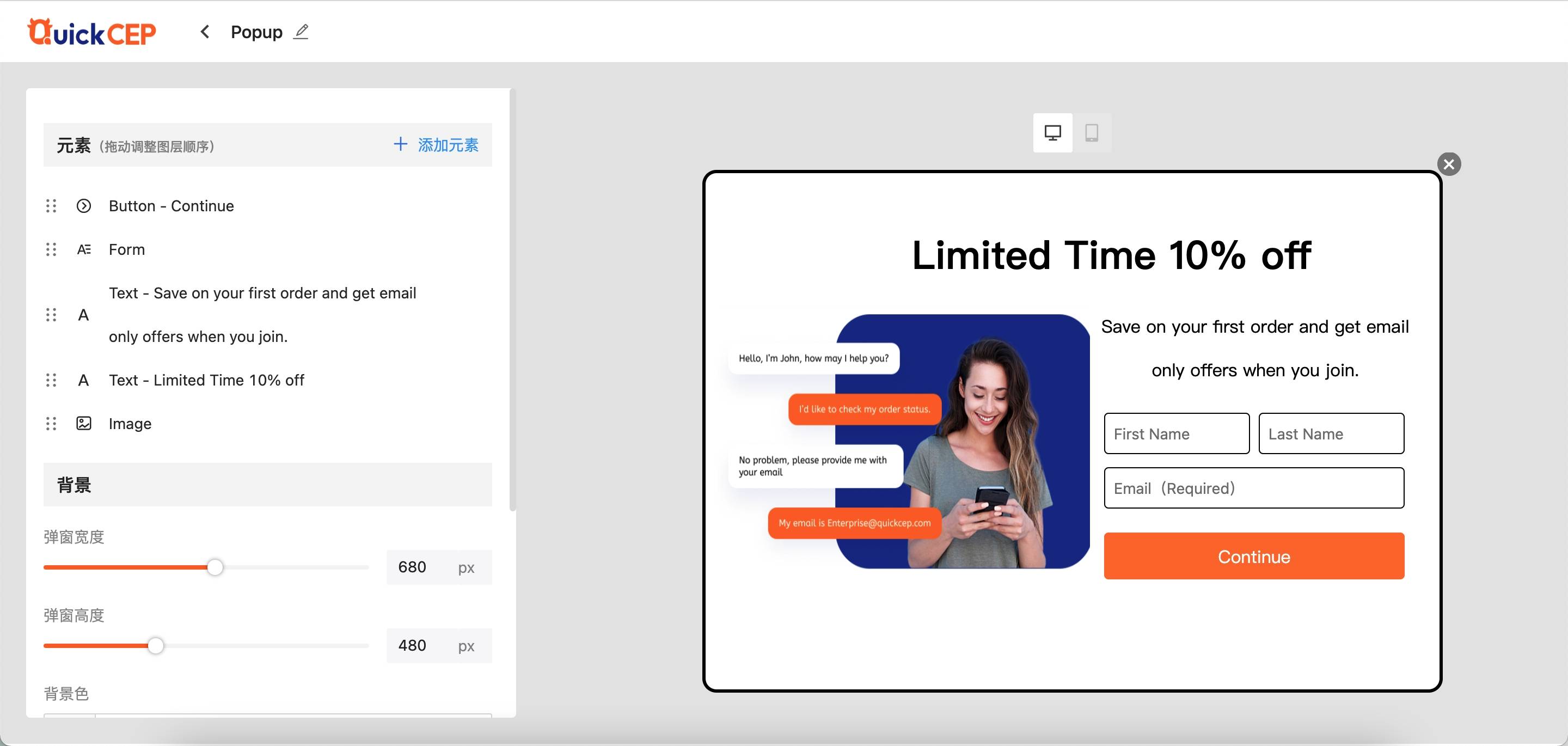 QuickCEP

Popup

元素 (拖动调整图层顺序)

+ 添加元素

Button - Continue

Form

Text - Save on your first order and get email only offers when you join.

Text - Limited Time 10% off

Image

背景

弹窗宽度

680 px

弹窗高度

480 px

背景色

Limited Time 10% off

Hello, I'm John, how may I help you?

I'd like to check my order status.

No problem, please provide me with your email

My email is Enterprise@quickcep.com

Save on your first order and get email

only offers when you join.

First Name

Last Name

Email (Required)

Continue